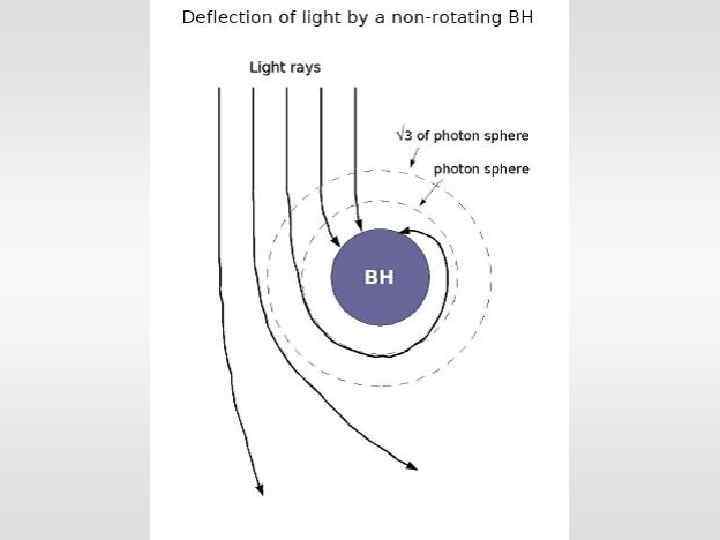 Deflection of light by a non-rotating BH

Light rays

$\sqrt{3}$ of photon sphere

photon sphere

BH